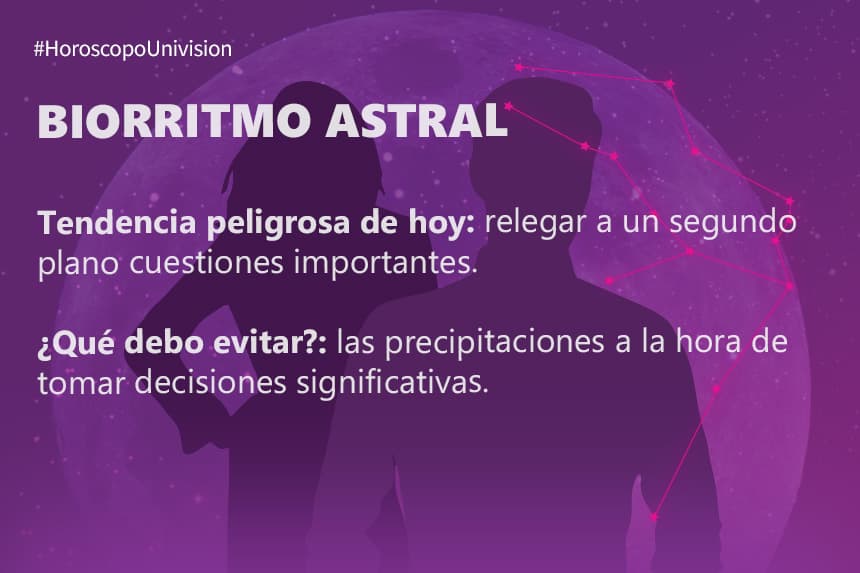 #HoroscopoUnivision

BIORRITMO ASTRAL

Tendencia peligrosa de hoy: relegar a un segundo plano cuestiones importantes.

¿Qué debo evitar?: las precipitaciones a la hora de tomar decisiones significativas.